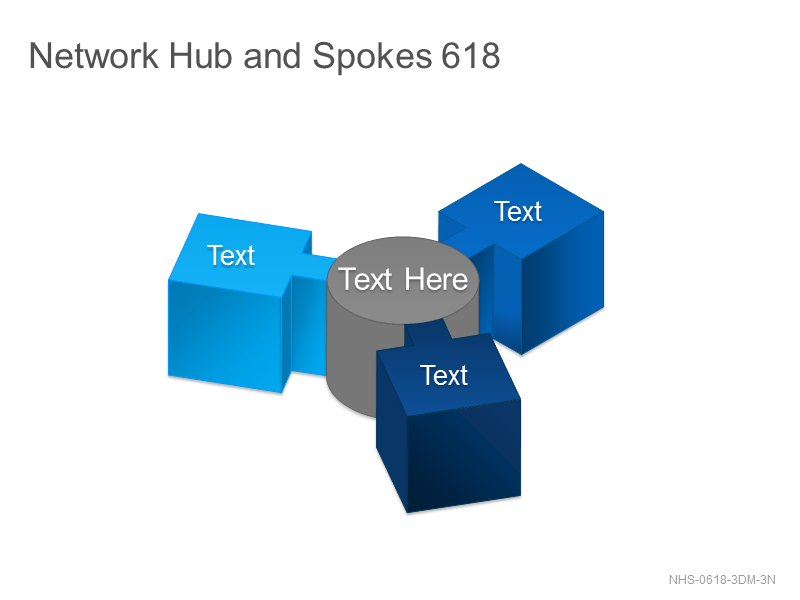 Network Hub and Spokes 618

Text

Text

Text Here

Text

NHS-0618-3DM-3N